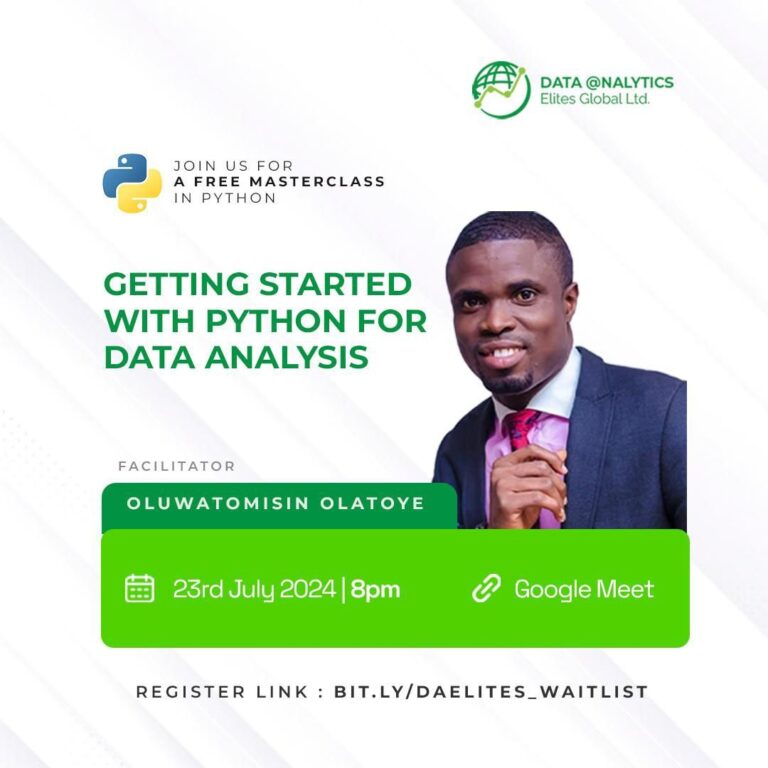 DATA @NALYTICS
Elites Global Ltd.

JOIN US FOR
A FREE MASTERCLASS
IN PYTHON

GETTING STARTED WITH PYTHON FOR DATA ANALYSIS

FACILITATOR

OLUWATOMISIN OLATOYE

23rd July 2024 | 8pm

Google Meet

REGISTER LINK : BIT.LY/DAELITES_WAITLIST